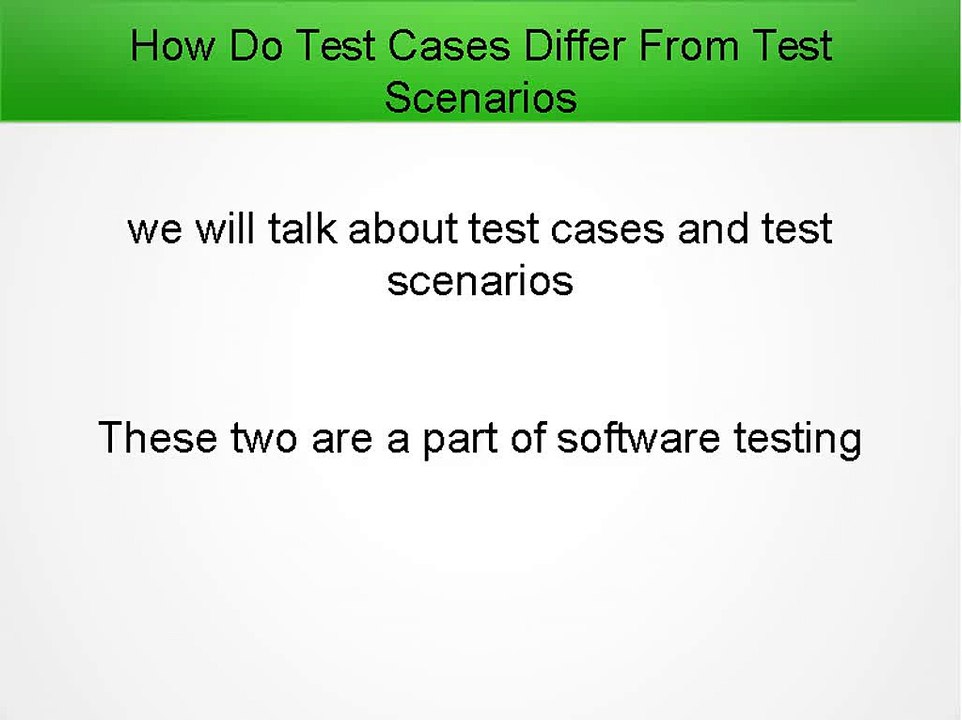 How Do Test Cases Differ From Test Scenarios

we will talk about test cases and test scenarios

These two are a part of software testing